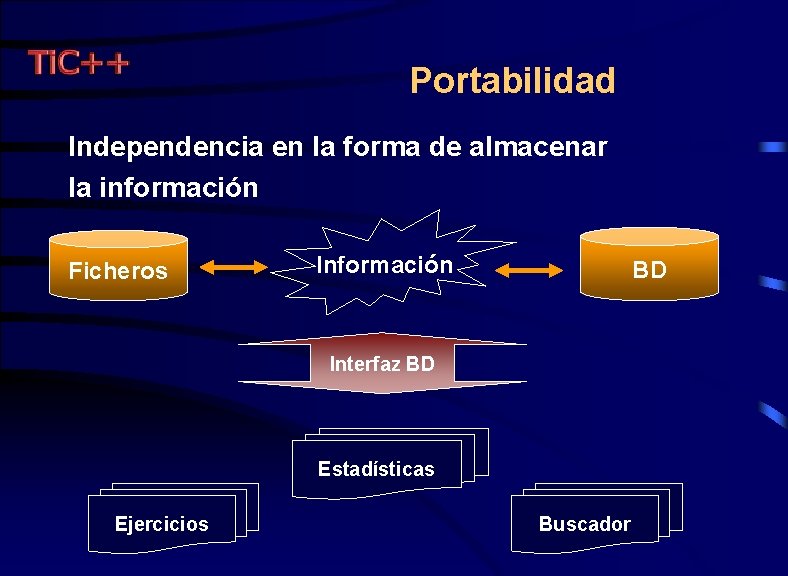 TIC++

Portabilidad

Independencia en la forma de almacenar la información

Ficheros

Información

BD

Interfaz BD

Estadísticas

Ejercicios

Buscador